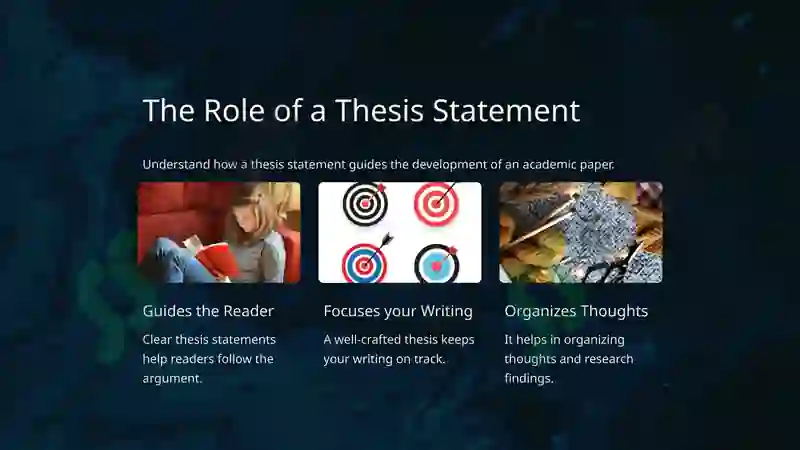 The Role of a Thesis Statement

Understand how a thesis statement guides the development of an academic paper.

Guides the Reader

Clear thesis statements help readers follow the argument.

Focuses your Writing

A well-crafted thesis keeps your writing on track.

Organizes Thoughts

It helps in organizing thoughts and research findings.